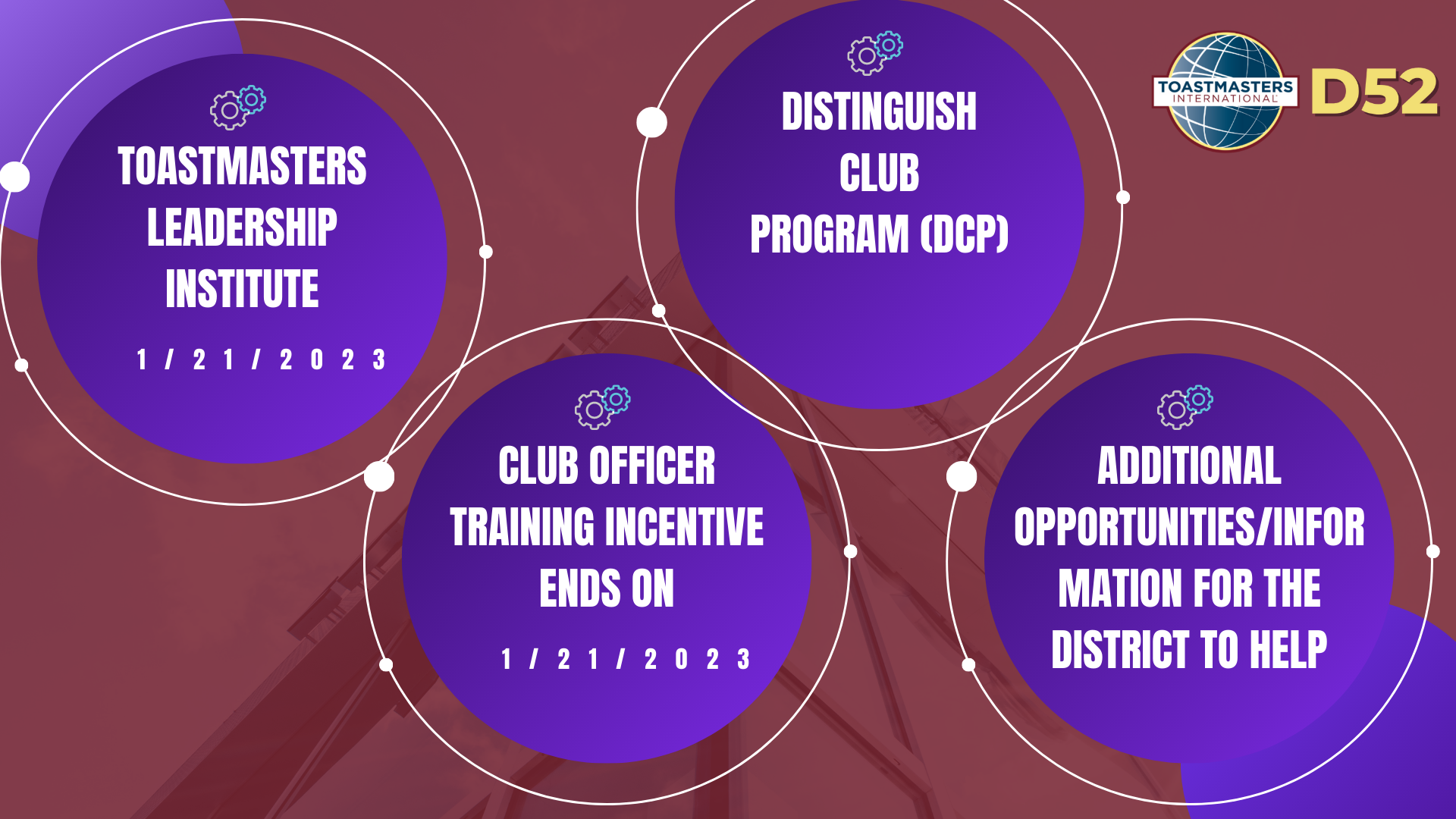 TOASTMASTERS LEADERSHIP INSTITUTE

1/21/2023

DISTINGUISH CLUB PROGRAM (DCP)

TOASTMASTERS INTERNATIONAL

D52

CLUB OFFICER TRAINING INCENTIVE ENDS ON

1/21/2023

ADDITIONAL OPPORTUNITIES/INFORMATION FOR THE DISTRICT TO HELP